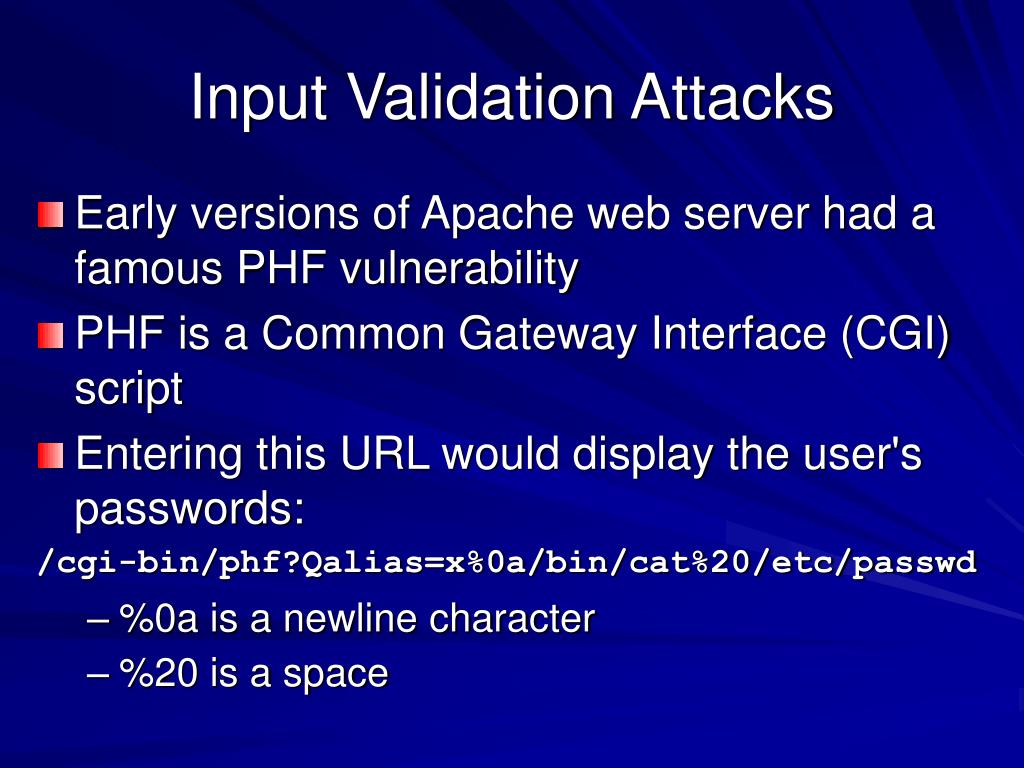 Input Validation Attacks

Early versions of Apache web server had a famous PHF vulnerability

PHF is a Common Gateway Interface (CGI) script

Entering this URL would display the user's passwords:

/cgi-bin/phf?Qalias=x%0a/bin/cat%20/etc/passwd

– %0a is a newline character

– %20 is a space